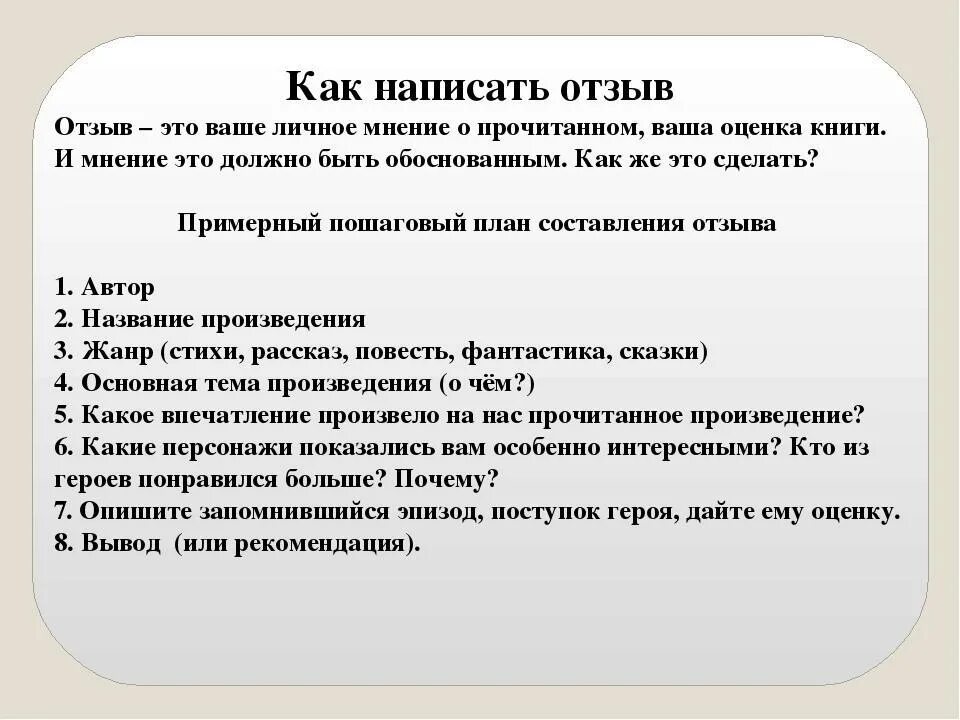 Как написать отзыв

Отзыв – это ваше личное мнение о прочитанном, ваша оценка книги. И мнение это должно быть обоснованным. Как же это сделать?

Примерный пошаговый план составления отзыва

1. Автор
2. Название произведения
3. Жанр (стихи, рассказ, повесть, фантастика, сказки)
4. Основная тема произведения (о чём?)
5. Какое впечатление произвело на нас прочитанное произведение?
6. Какие персонажи показались вам особенно интересными? Кто из героев понравился больше? Почему?
7. Опишите запомнившийся эпизод, поступок героя, дайте ему оценку.
8. Вывод (или рекомендация).